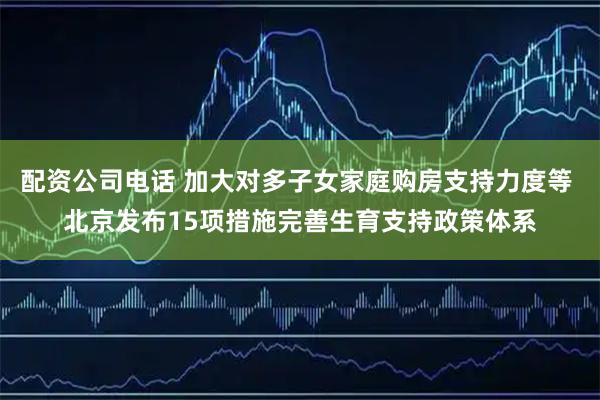 配资公司电话 加大对多子女家庭购房支持力度等 北京发布15项措施完善生育支持政策体系